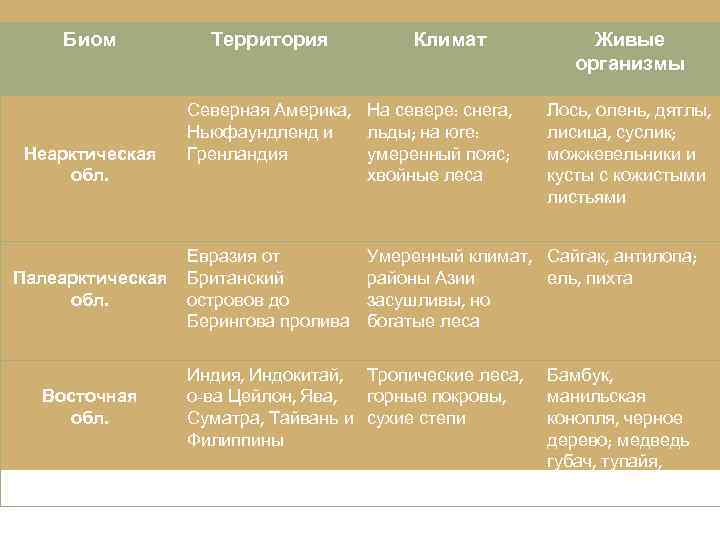 | Биом | Территория | Климат | Живые организмы |
|---|---|---|---|
| Неарктическая обл. | Северная Америка, Ньюфаундленд и Гренландия | На севере: снега, льды; на юге: умеренный пояс; хвойные леса | Лось, олень, дятлы, лисица, суслик; можжевельники и кусты с кожистыми листьями |
| Палеарктическая обл. | Евразия от Британский островов до Берингова пролива | Умеренный климат, районы Азии засушливы, но богатые леса | Сайгак, антилопа; ель, пихта |
| Восточная обл. | Индия, Индокитай, о-ва Цейлон, Ява, Суматра, Тайвань и Филиппины | Тропические леса, горные покровы, сухие степи | Бамбук, манильская конопля, черное дерево; медведь губач, тупайя, |